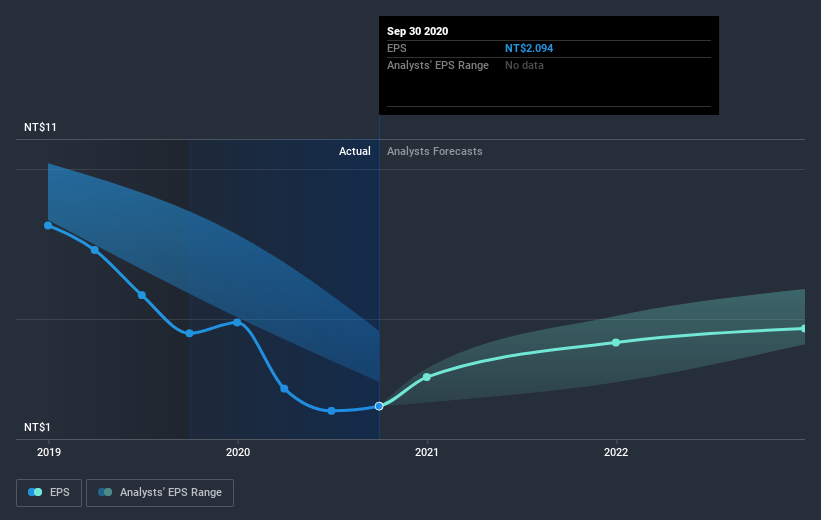 Sep 30 2020
EPS NT$2.094
Analysts' EPS Range No data

NT$11
Actual
Analysts Forecasts
NT$1
2019
2020
2021
2022

EPS
Analysts' EPS Range